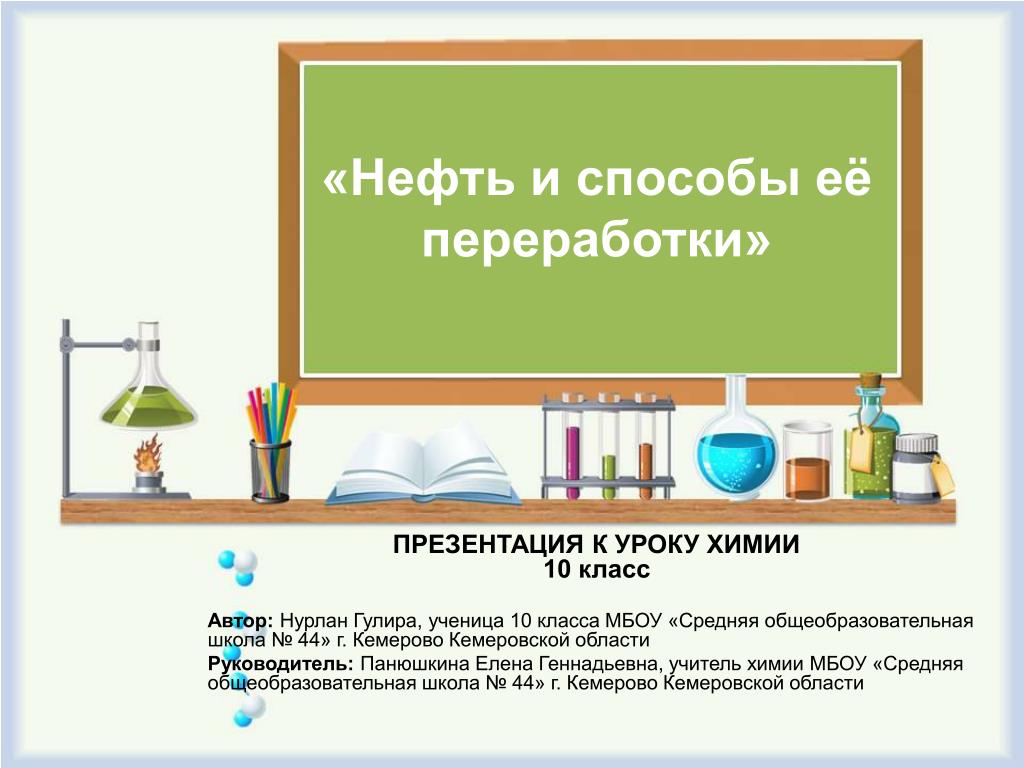 «Нефть и способы её переработки»

ПРЕЗЕНТАЦИЯ К УРОКУ ХИМИИ
10 класс

Автор: Нурлан Гулира, ученица 10 класса МБОУ «Средняя общеобразовательная школа № 44» г. Кемерово Кемеровской области

Руководитель: Панюшкина Елена Геннадьевна, учитель химии МБОУ «Средняя общеобразовательная школа № 44» г. Кемерово Кемеровской области